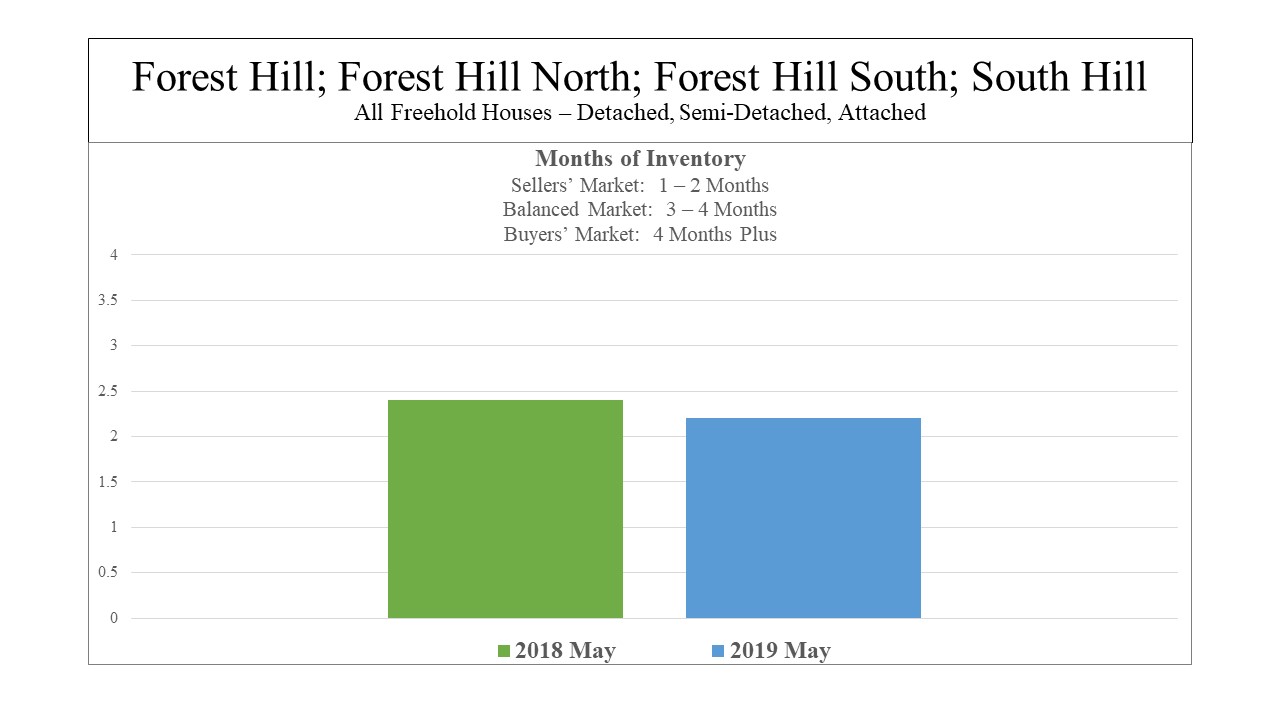 Forest Hill; Forest Hill North; Forest Hill South; South Hill
All Freehold Houses – Detached, Semi-Detached, Attached

Months of Inventory
Sellers' Market: 1 – 2 Months
Balanced Market: 3 – 4 Months
Buyers' Market: 4 Months Plus

4
3.5
3
2.5
2
1.5
1
0.5
0

2018 May
2019 May